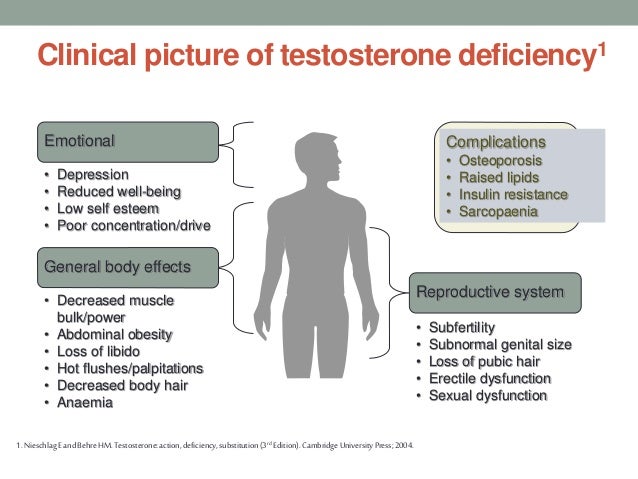 Clinical picture of testosterone deficiency$^1$

Emotional
• Depression
• Reduced well-being
• Low self esteem
• Poor concentration/drive

General body effects
• Decreased muscle bulk/power
• Abdominal obesity
• Loss of libido
• Hot flushes/palpitations
• Decreased body hair
• Anaemia

Complications
• Osteoporosis
• Raised lipids
• Insulin resistance
• Sarcopaenia

Reproductive system
• Subfertility
• Subnormal genital size
• Loss of pubic hair
• Erectile dysfunction
• Sexual dysfunction

1. Nieschlag E and Behre HM. Testosterone: action, deficiency, substitution (3$^{rd}$ Edition). Cambridge University Press; 2004.